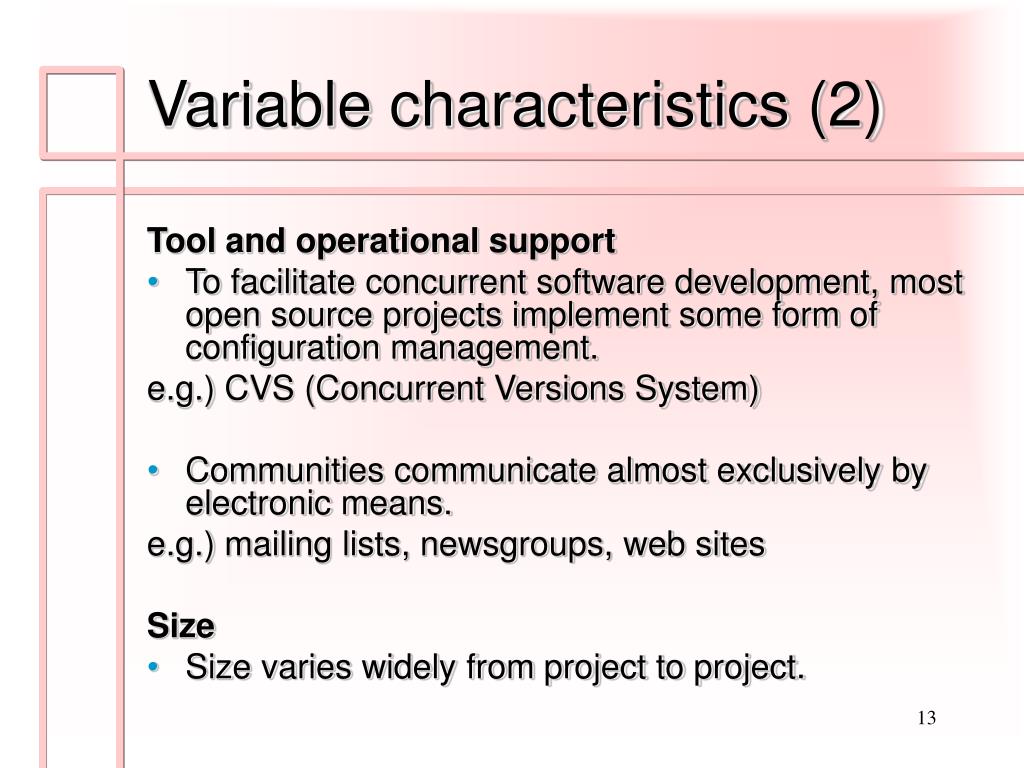 Variable characteristics (2)

Tool and operational support

• To facilitate concurrent software development, most open source projects implement some form of configuration management.

e.g.) CVS (Concurrent Versions System)

• Communities communicate almost exclusively by electronic means.

e.g.) mailing lists, newsgroups, web sites

Size

• Size varies widely from project to project.

13